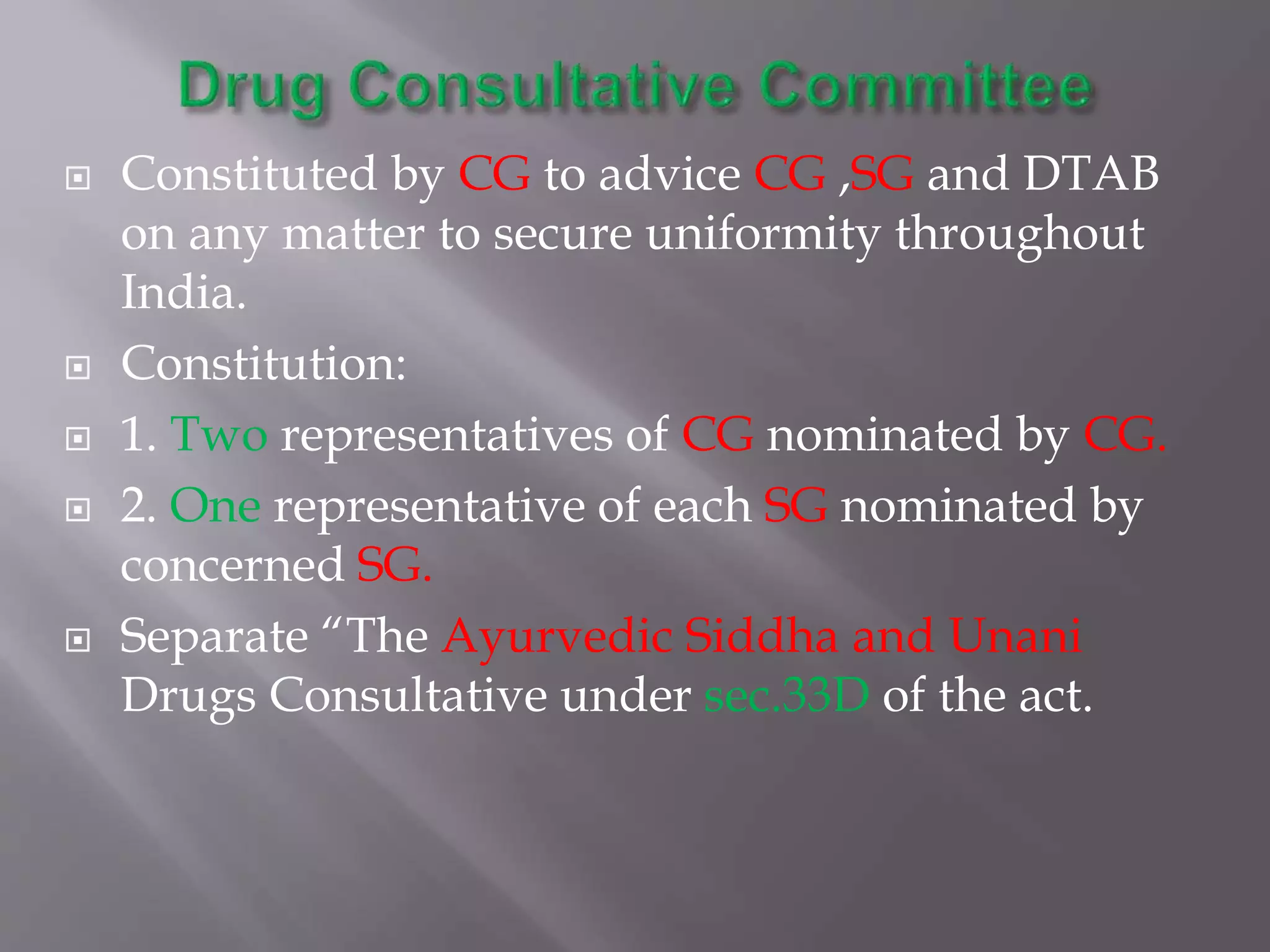 Drug Consultative Committee

Constituted by CG to advice CG ,SG and DTAB on any matter to secure uniformity throughout India.

Constitution:

1. Two representatives of CG nominated by CG.

2. One representative of each SG nominated by concerned SG.

Separate “The Ayurvedic Siddha and Unani Drugs Consultative under sec.33D of the act.